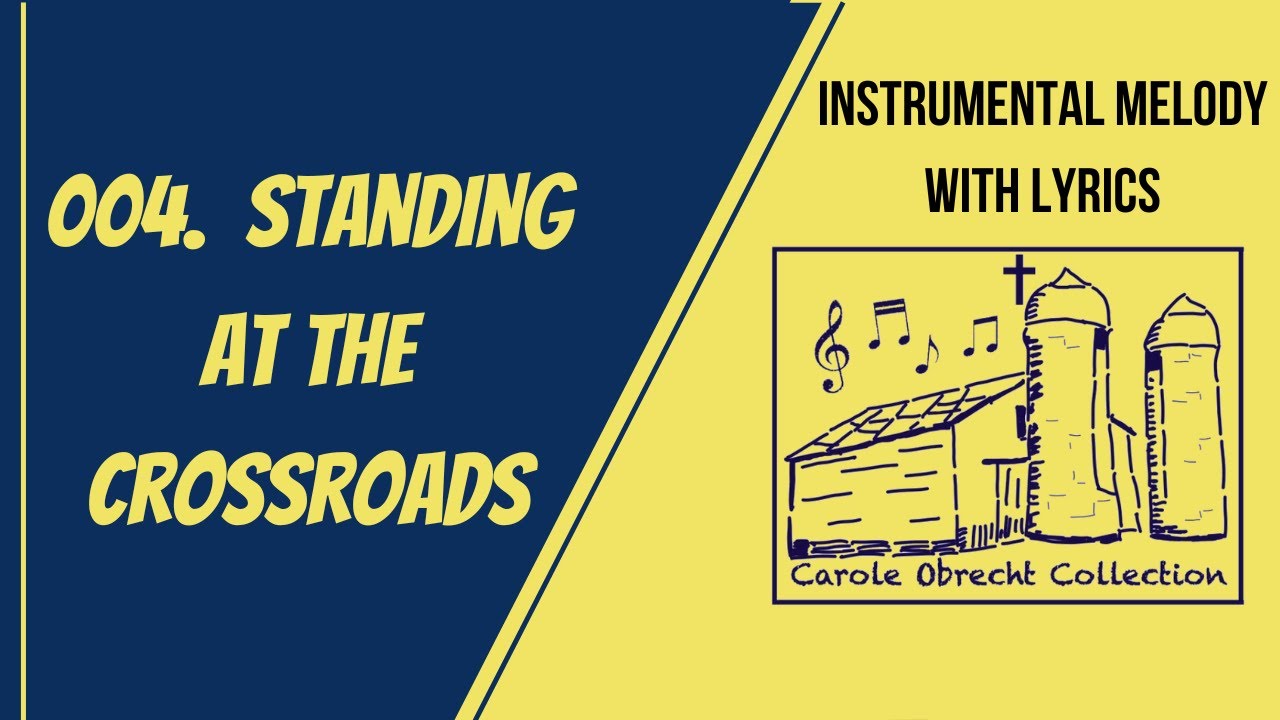 004. STANDING AT THE CROSSROADS

INSTRUMENTAL MELODY WITH LYRICS

Carole Obrecht Collection